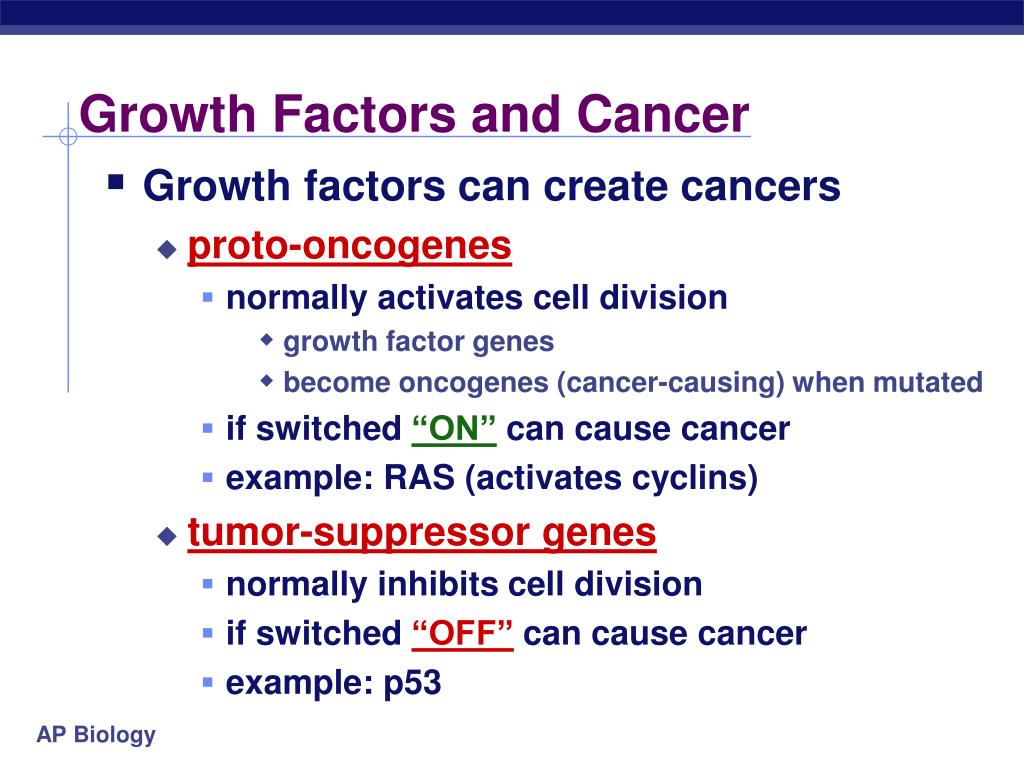 Growth Factors and Cancer

Growth factors can create cancers

proto-oncogenes

normally activates cell division

growth factor genes

become oncogenes (cancer-causing) when mutated

if switched “ON” can cause cancer

example: RAS (activates cyclins)

tumor-suppressor genes

normally inhibits cell division

if switched “OFF” can cause cancer

example: p53

AP Biology